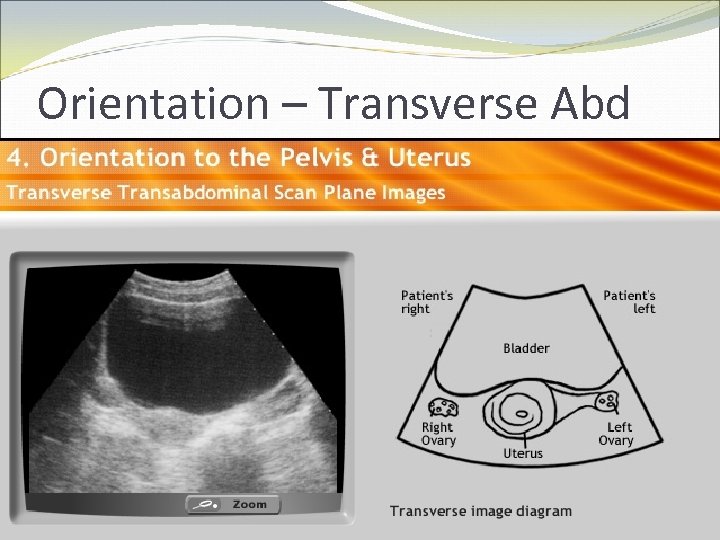 Orientation – Transverse Abd

4. Orientation to the Pelvis & Uterus

Transverse Transabdominal Scan Plane Images

Zoom

Patient's right

Patient's left

Bladder

Right Ovary

Uterus

Left Ovary

Transverse image diagram